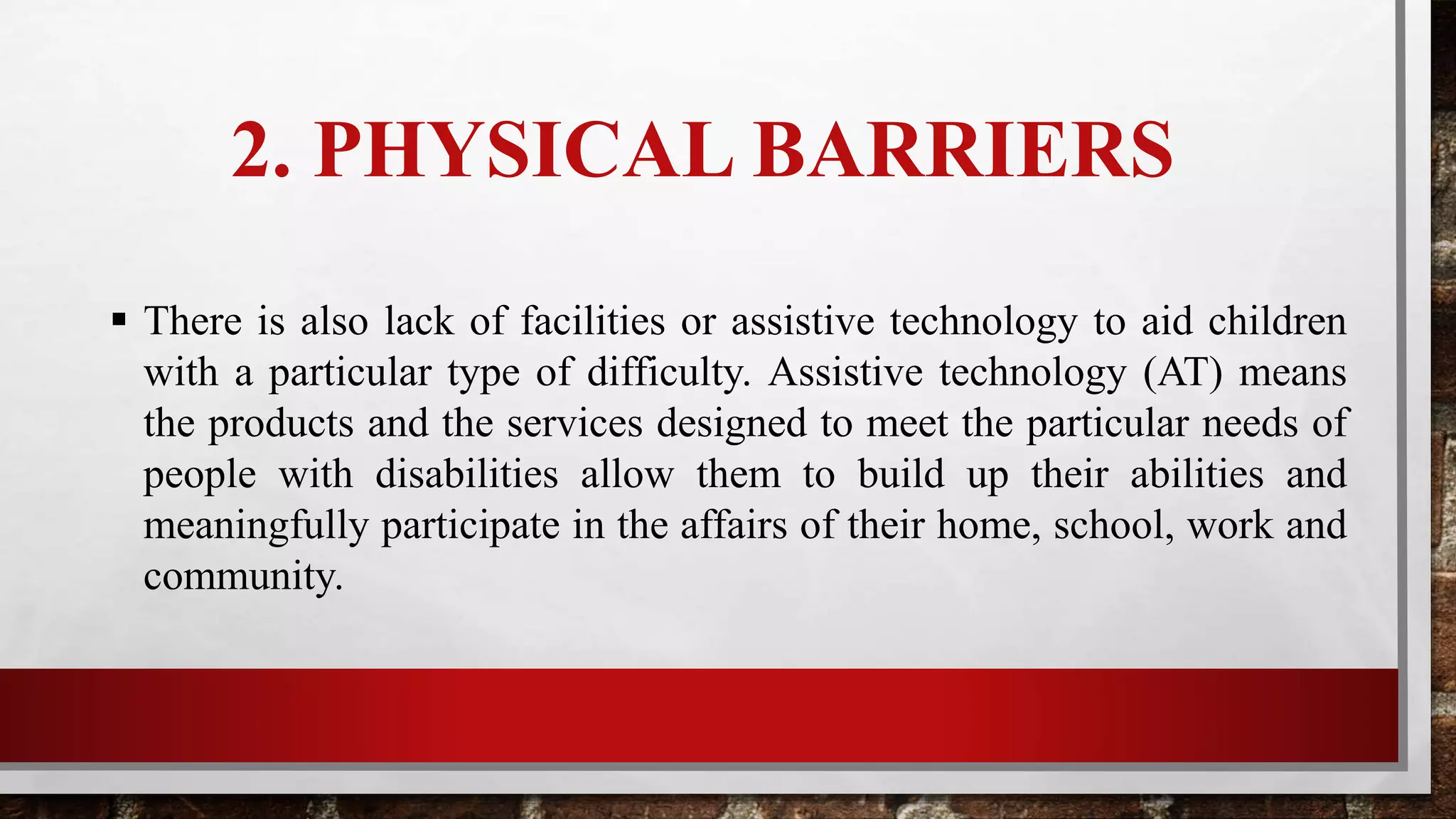 2. PHYSICAL BARRIERS

▪ There is also lack of facilities or assistive technology to aid children with a particular type of difficulty. Assistive technology (AT) means the products and the services designed to meet the particular needs of people with disabilities allow them to build up their abilities and meaningfully participate in the affairs of their home, school, work and community.